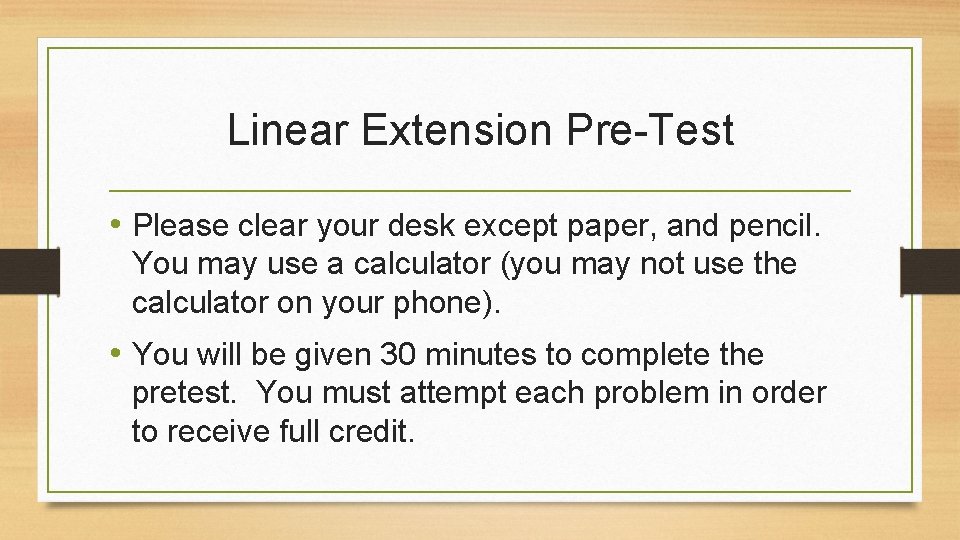 Linear Extension Pre-Test

• Please clear your desk except paper, and pencil. You may use a calculator (you may not use the calculator on your phone).

• You will be given 30 minutes to complete the pretest. You must attempt each problem in order to receive full credit.